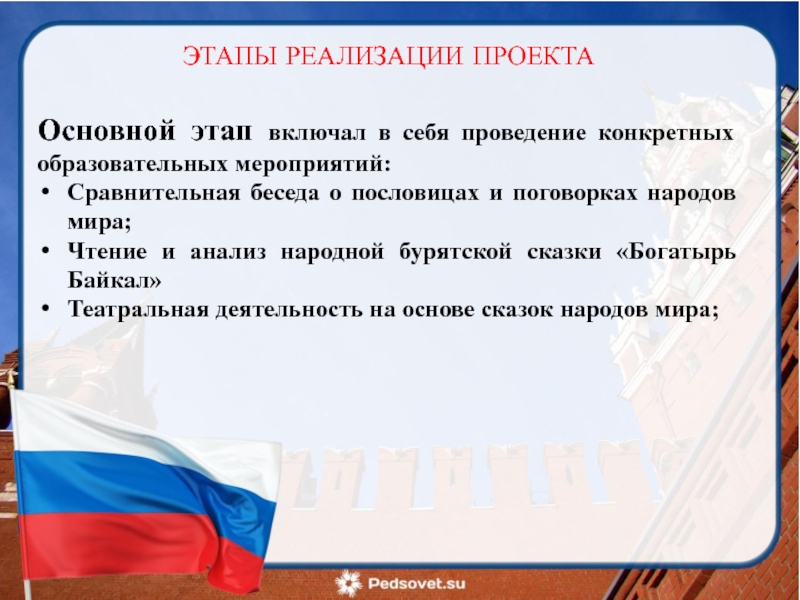 ЭТАПЫ РЕАЛИЗАЦИИ ПРОЕКТА

Основной этап включал в себя проведение конкретных образовательных мероприятий:

• Сравнительная беседа о пословицах и поговорках народов мира;
• Чтение и анализ народной бурятской сказки «Богатырь Байкал»
• Театральная деятельность на основе сказок народов мира;

Pedsovet.su